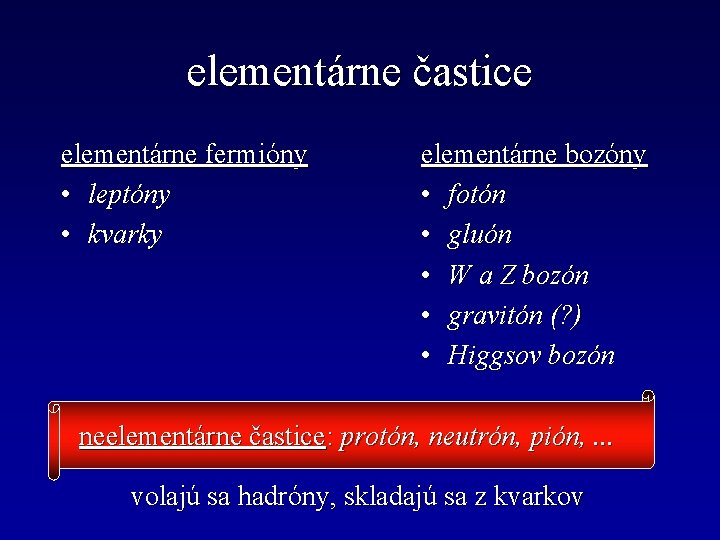 elementárne častice

elementárne fermióny
• leptóny
• kvarky

elementárne bozóny
• fotón
• gluón
• W a Z bozón
• gravitón (?)
• Higgsov bozón

neelementárne častice: protón, neutrón, pión, ...

volajú sa hadróny, skladajú sa z kvarkov